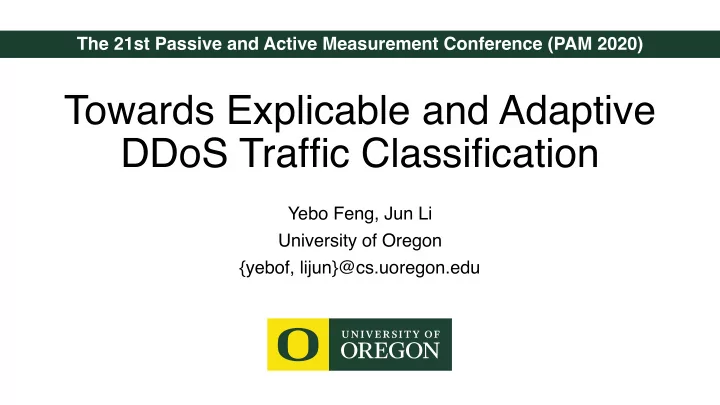 The 21st Passive and Active Measurement Conference (PAM 2020)

Towards Explicable and Adaptive DDoS Traffic Classification

Yebo Feng, Jun Li
University of Oregon
{yebof, lijun}@cs.uoregon.edu

O UNIVERSITY OF OREGON